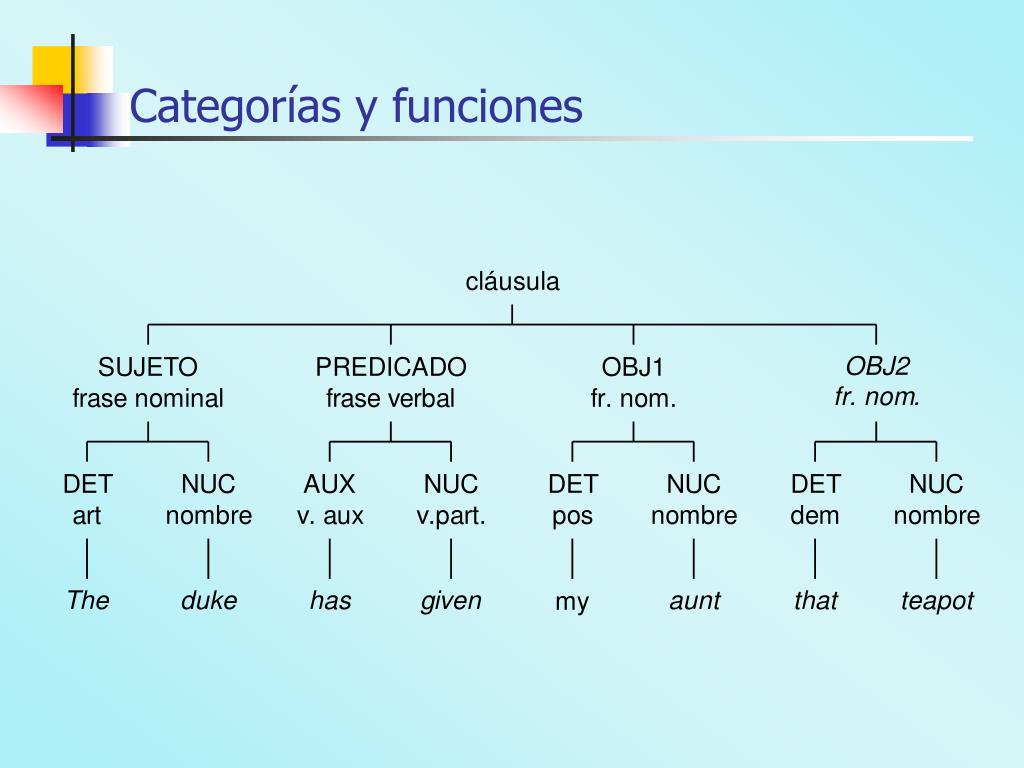 Categorías y funciones

cláusula

SUJETO
frase nominal

PREDICADO
frase verbal

OBJ1
fr. nom.

OBJ2
fr. nom.

DET
art

NUC
nombre

AUX
v. aux

NUC
v.part.

DET
pos

NUC
nombre

DET
dem

NUC
nombre

The duke has given my aunt that teapot